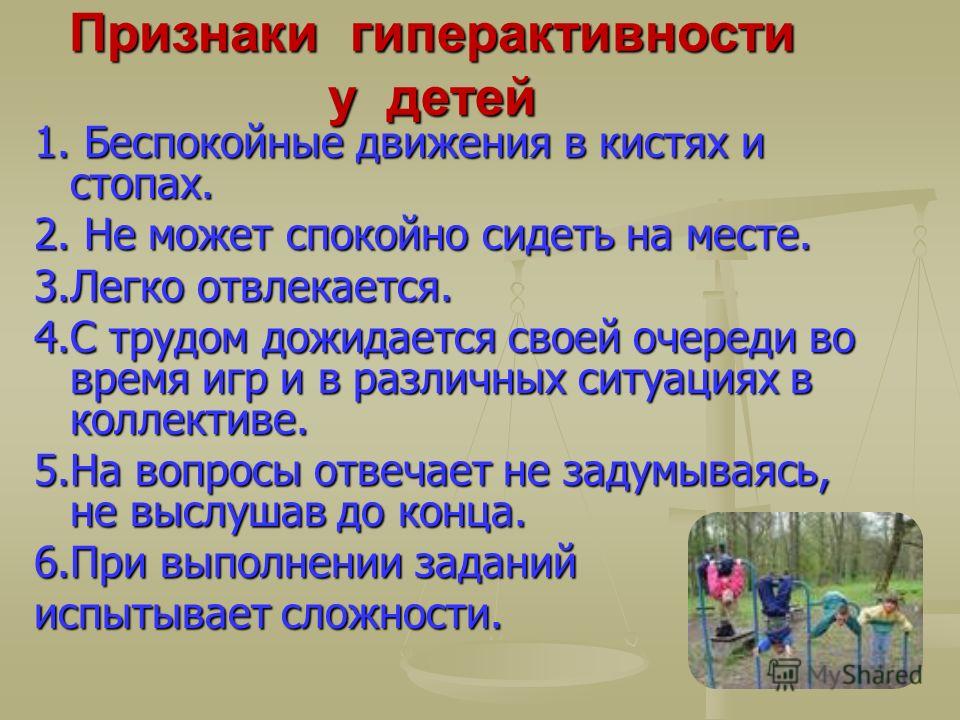 Признаки гиперактивности у детей

1. Беспокойные движения в кистях и стопах.

2. Не может спокойно сидеть на месте.

3.Легко отвлекается.

4.С трудом дожидается своей очереди во время игр и в различных ситуациях в коллективе.

5.На вопросы отвечает не задумываясь, не выслушав до конца.

6.При выполнении заданий испытывает сложности.

MyShared